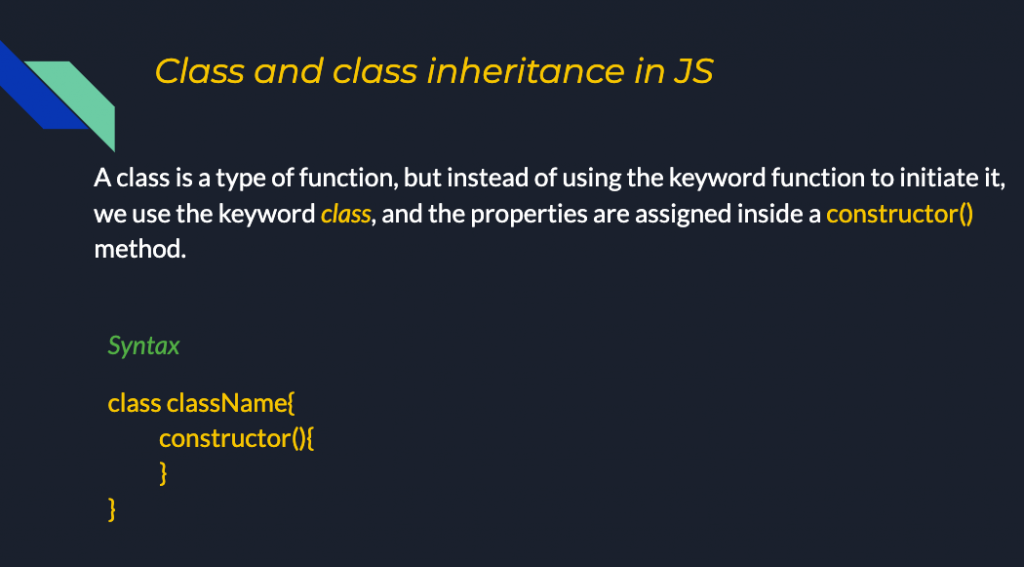 Class and class inheritance in JS

A class is a type of function, but instead of using the keyword function to initiate it, we use the keyword class, and the properties are assigned inside a constructor() method.

Syntax

class className{
    constructor(){
    }
}